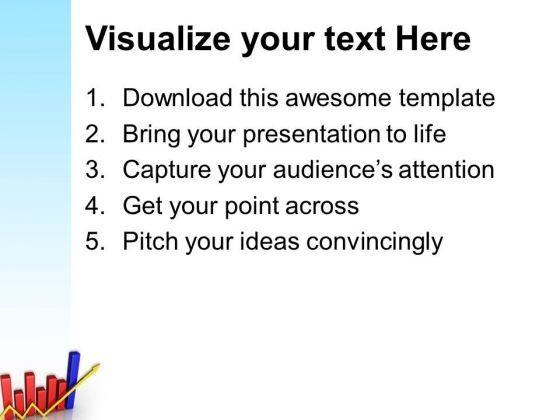 Visualize your text Here

1. Download this awesome template
2. Bring your presentation to life
3. Capture your audience’s attention
4. Get your point across
5. Pitch your ideas convincingly